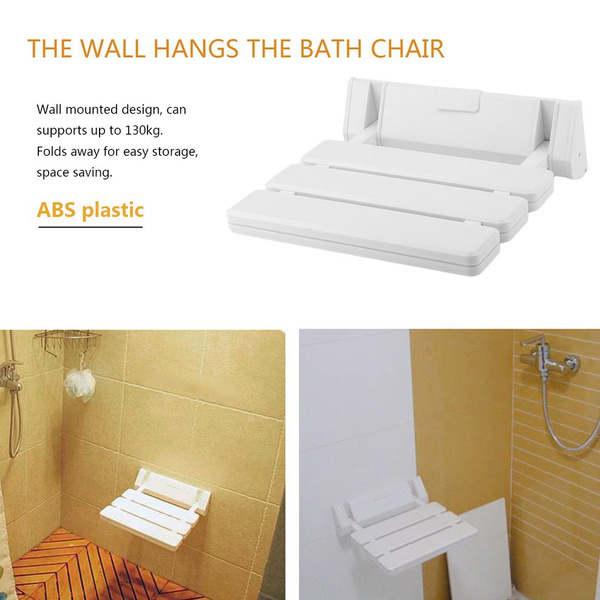 THE WALL HANGS THE BATH CHAIR

Wall mounted design, can supports up to 130kg. Folds away for easy storage, space saving.

ABS plastic